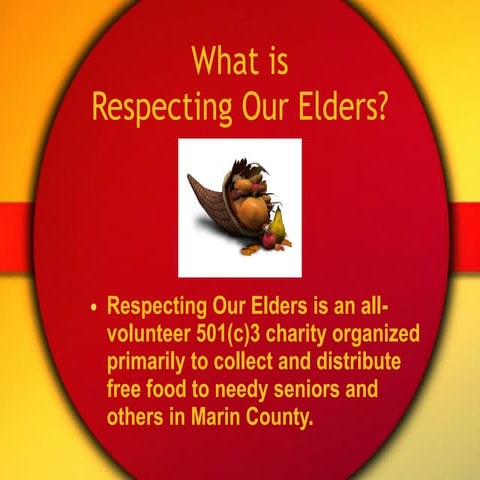 What is Respecting Our Elders?

• Respecting Our Elders is an all-volunteer 501(c)3 charity organized primarily to collect and distribute free food to needy seniors and others in Marin County.